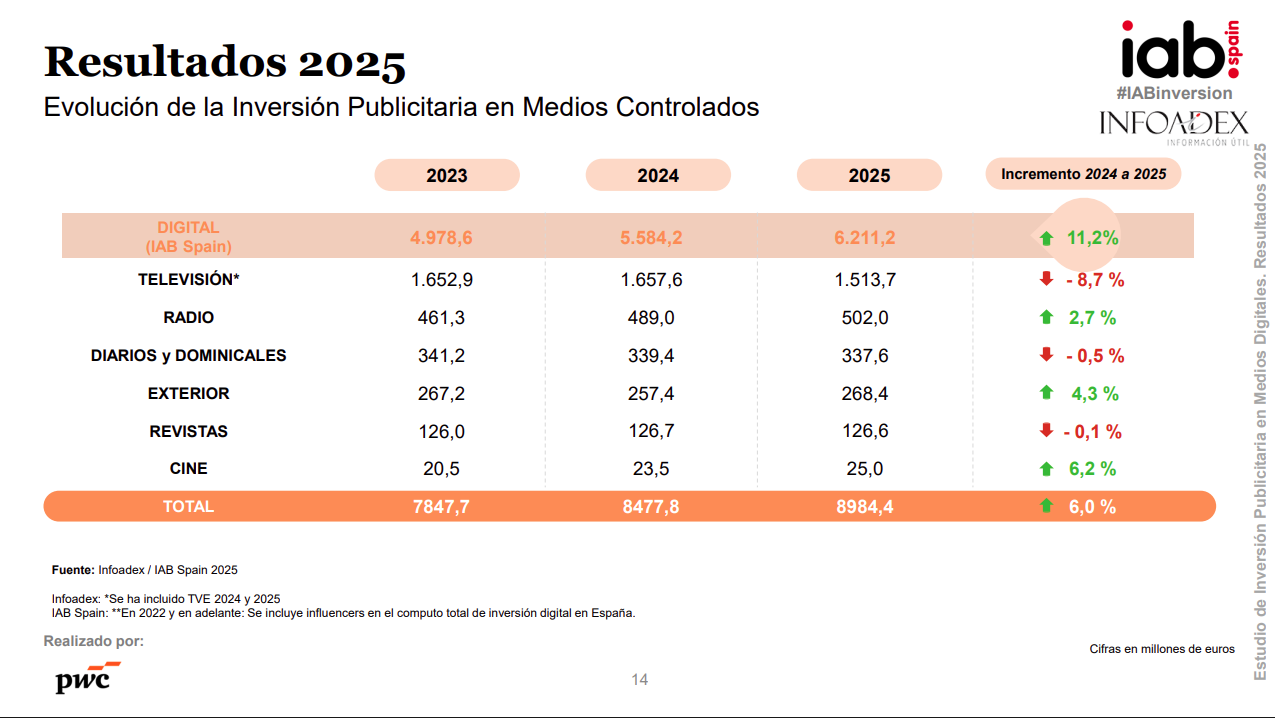 Resultados 2025

Evolución de la Inversión Publicitaria en Medios Controlados

iab spain
#IABinversion
INFOADEX
INFORMACIÓN ÚTIL

| | 2023 | 2024 | 2025 | Incremento 2024 a 2025 |
|---|---|---|---|---|
| DIGITAL (IAB Spain) | 4.978,6 | 5.584,2 | 6.211,2 | 11,2% |
| TELEVISIÓN* | 1.652,9 | 1.657,6 | 1.513,7 | - 8,7 % |
| RADIO | 461,3 | 489,0 | 502,0 | 2,7 % |
| DIARIOS y DOMINICALES | 341,2 | 339,4 | 337,6 | - 0,5 % |
| EXTERIOR | 267,2 | 257,4 | 268,4 | 4,3 % |
| REVISTAS | 126,0 | 126,7 | 126,6 | - 0,1 % |
| CINE | 20,5 | 23,5 | 25,0 | 6,2 % |
| TOTAL | 7847,7 | 8477,8 | 8984,4 | 6,0 % |

Fuente: Infoadex / IAB Spain 2025

Infoadex: *Se ha incluido TVE 2024 y 2025
IAB Spain: **En 2022 y en adelante: Se incluye influencers en el computo total de inversión digital en España.

Realizado por:
pwc

Cifras en millones de euros

14

Estudio de Inversión Publicitaria en Medios Digitales. Resultados 2025